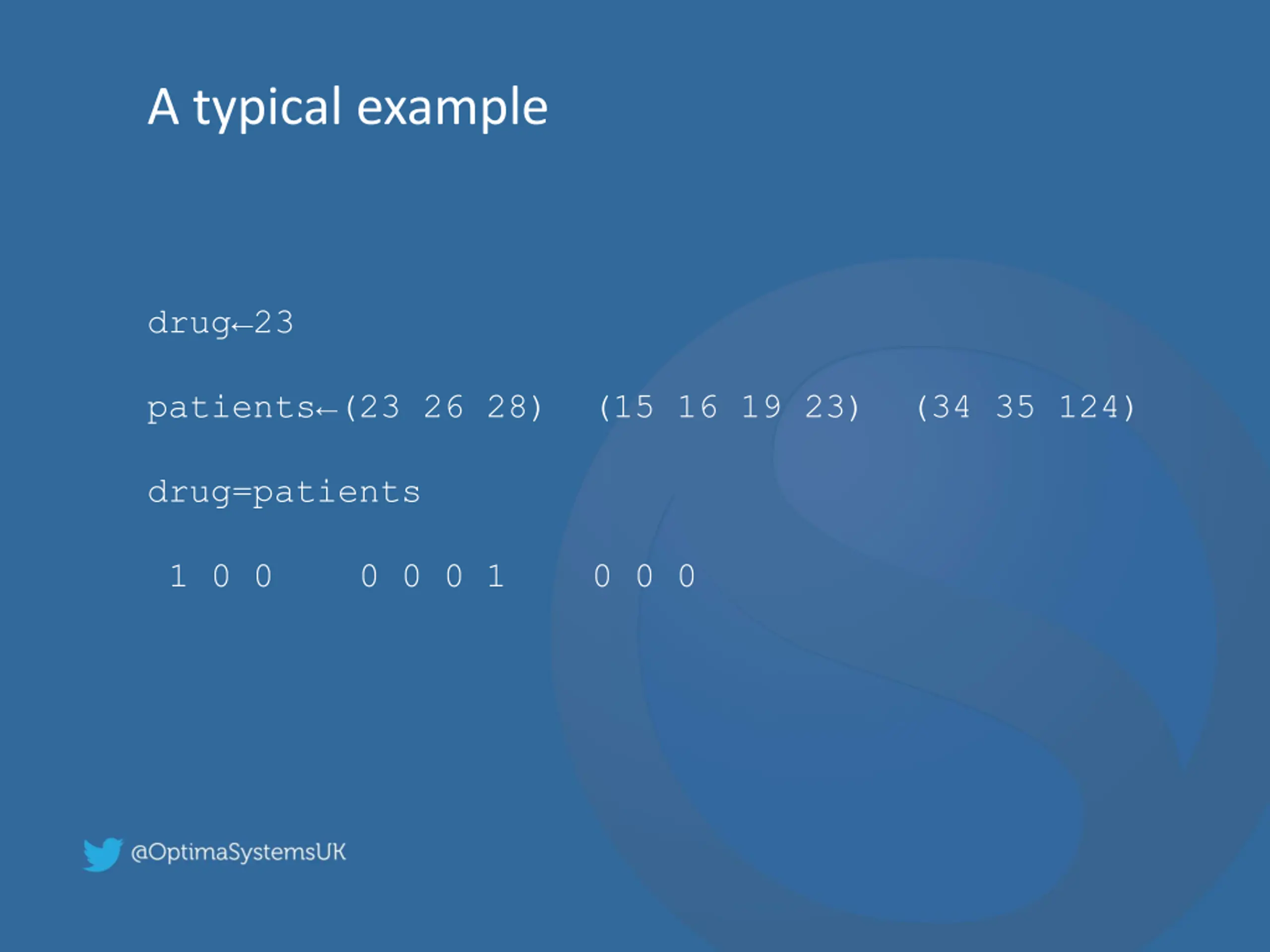 A typical example

drug←23

patients←(23 26 28) (15 16 19 23) (34 35 124)

drug=patients

1 0 0 0 0 0 1 0 0 0

@OptimaSystemsUK